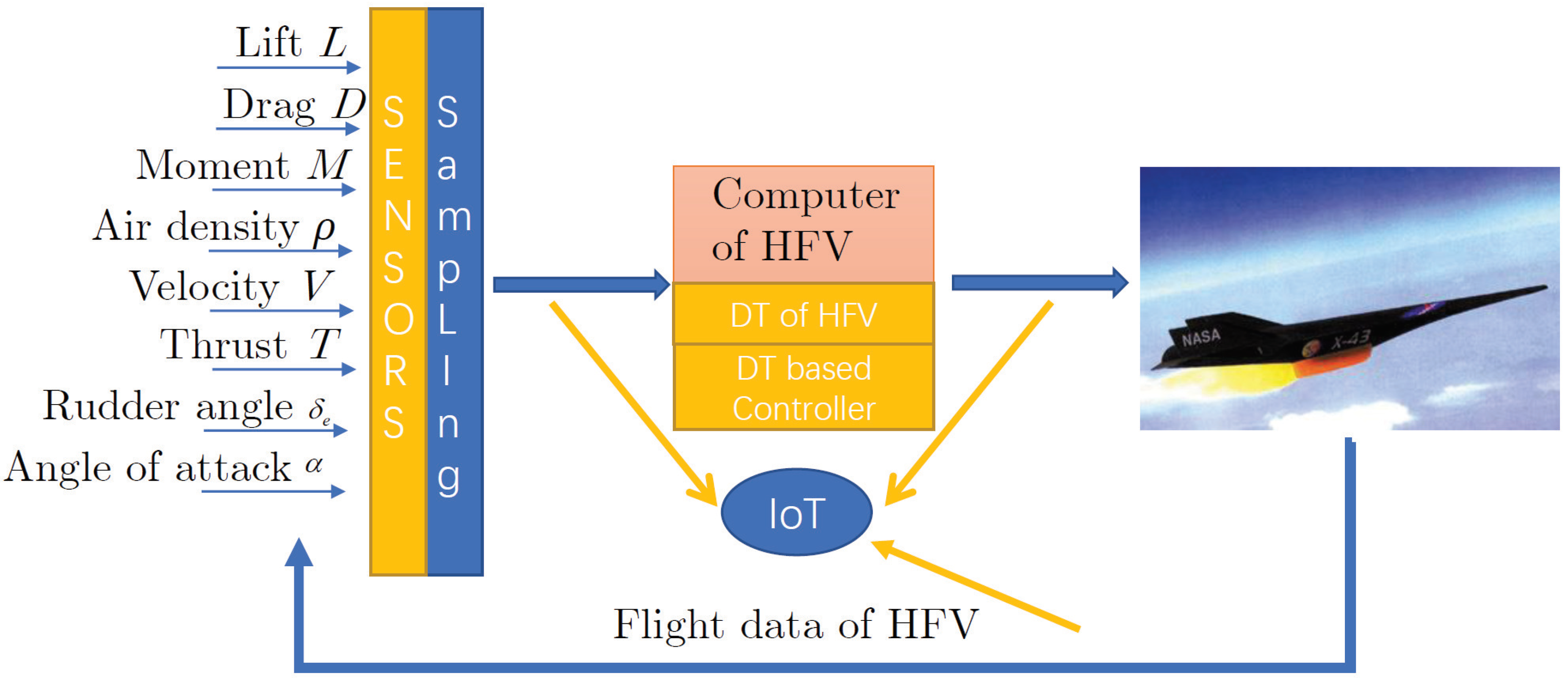 Lift $L$
Drag $D$
Moment $M$
Air density $\rho$
Velocity $V$
Thrust $T$
Rudder angle $\delta_e$
Angle of attack $\alpha$

SENSORS

SampLIng

Computer of HFV

DT of HFV

DT based Controller

IoT

NASA

X-43

Flight data of HFV